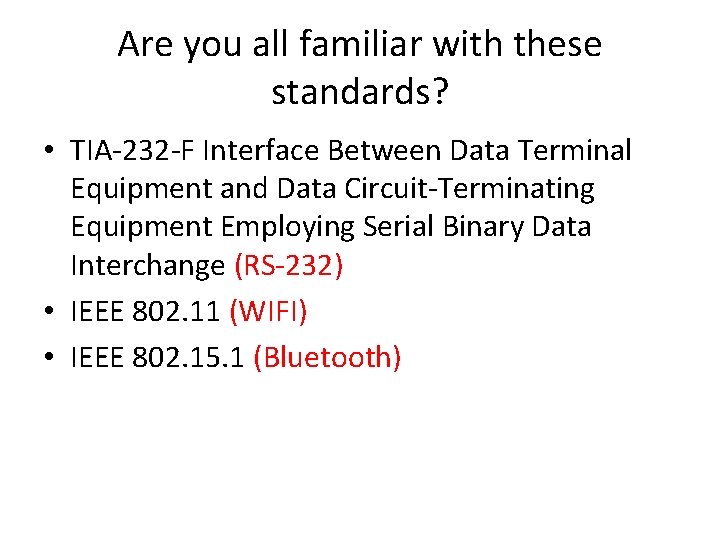 Are you all familiar with these standards?

• TIA-232-F Interface Between Data Terminal Equipment and Data Circuit-Terminating Equipment Employing Serial Binary Data Interchange (RS-232)
• IEEE 802.11 (WIFI)
• IEEE 802.15.1 (Bluetooth)